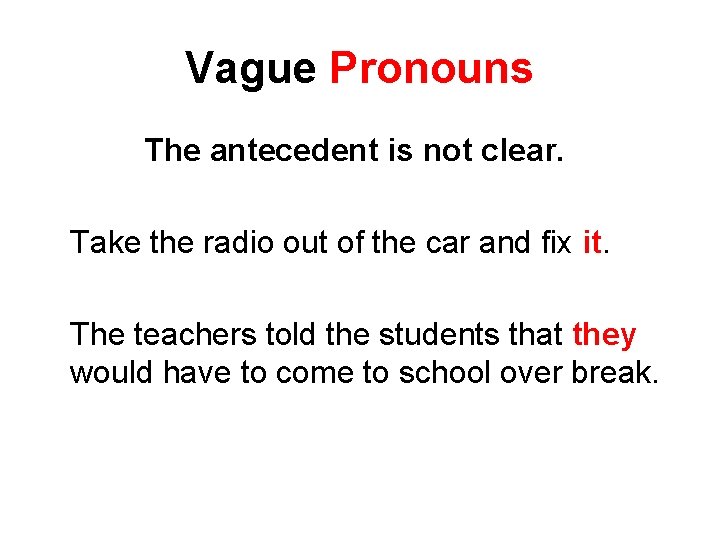 Vague Pronouns

The antecedent is not clear.

Take the radio out of the car and fix it.

The teachers told the students that they would have to come to school over break.